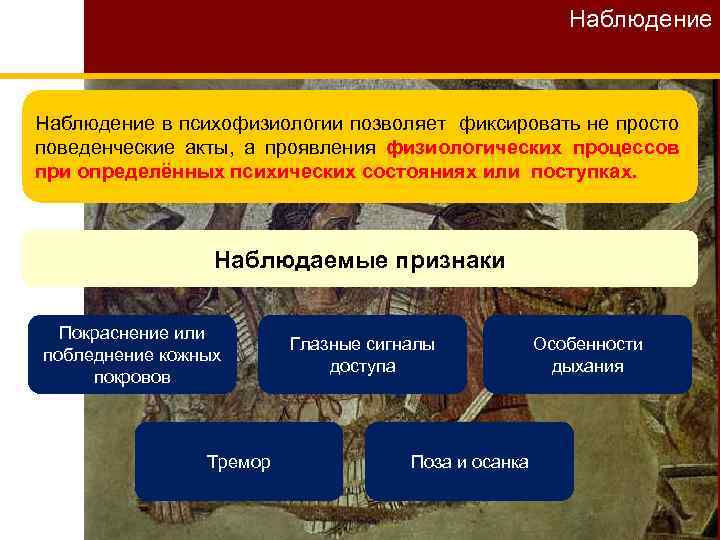 Наблюдение

Наблюдение в психофизиологии позволяет фиксировать не просто поведенческие акты, а проявления физиологических процессов при определённых психических состояниях или поступках.

Наблюдаемые признаки

Покраснение или побледнение кожных покровов

Глазные сигналы доступа

Особенности дыхания

Тремор

Поза и осанка